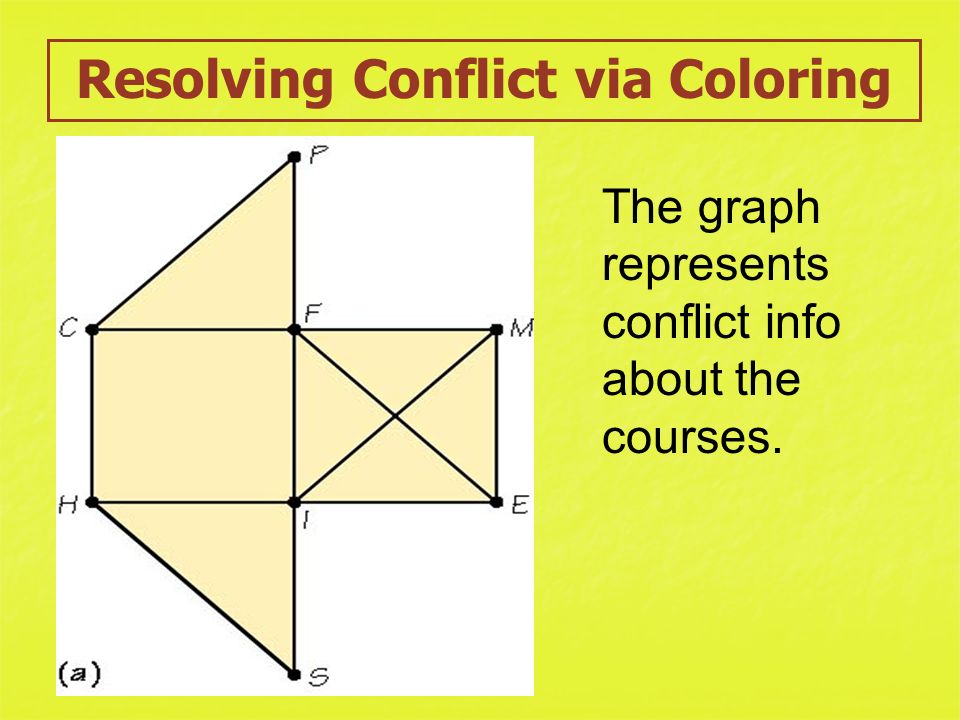 Resolving Conflict via Coloring

P
C
F
M
H
I
E
S
(a)

The graph represents conflict info about the courses.